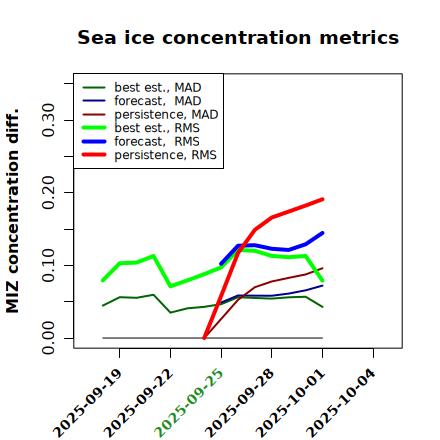 Sea ice concentration metrics

best est., MAD
forecast, MAD
persistence, MAD
best est., RMS
forecast, RMS
persistence, RMS

MIZ concentration diff.

0.00
0.10
0.20
0.30

2025-09-19
2025-09-22
2025-09-25
2025-09-28
2025-10-01
2025-10-04